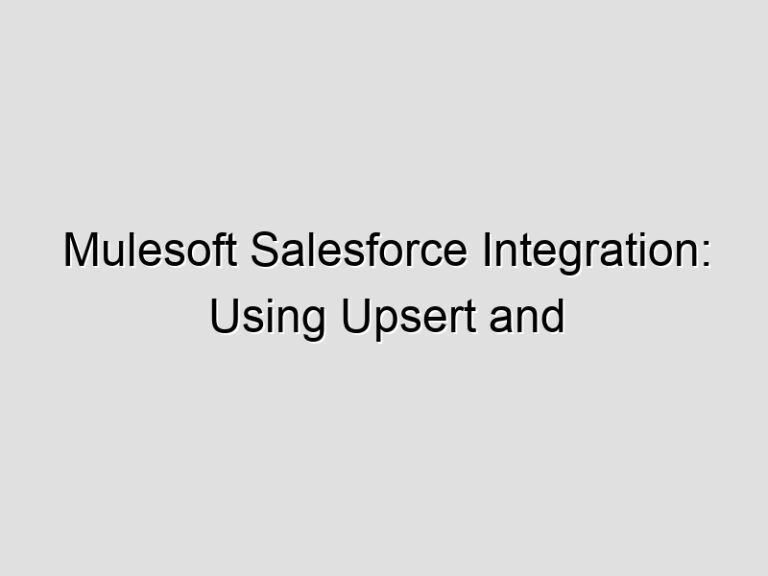 Mulesoft Salesforce Integration: Using Upsert and